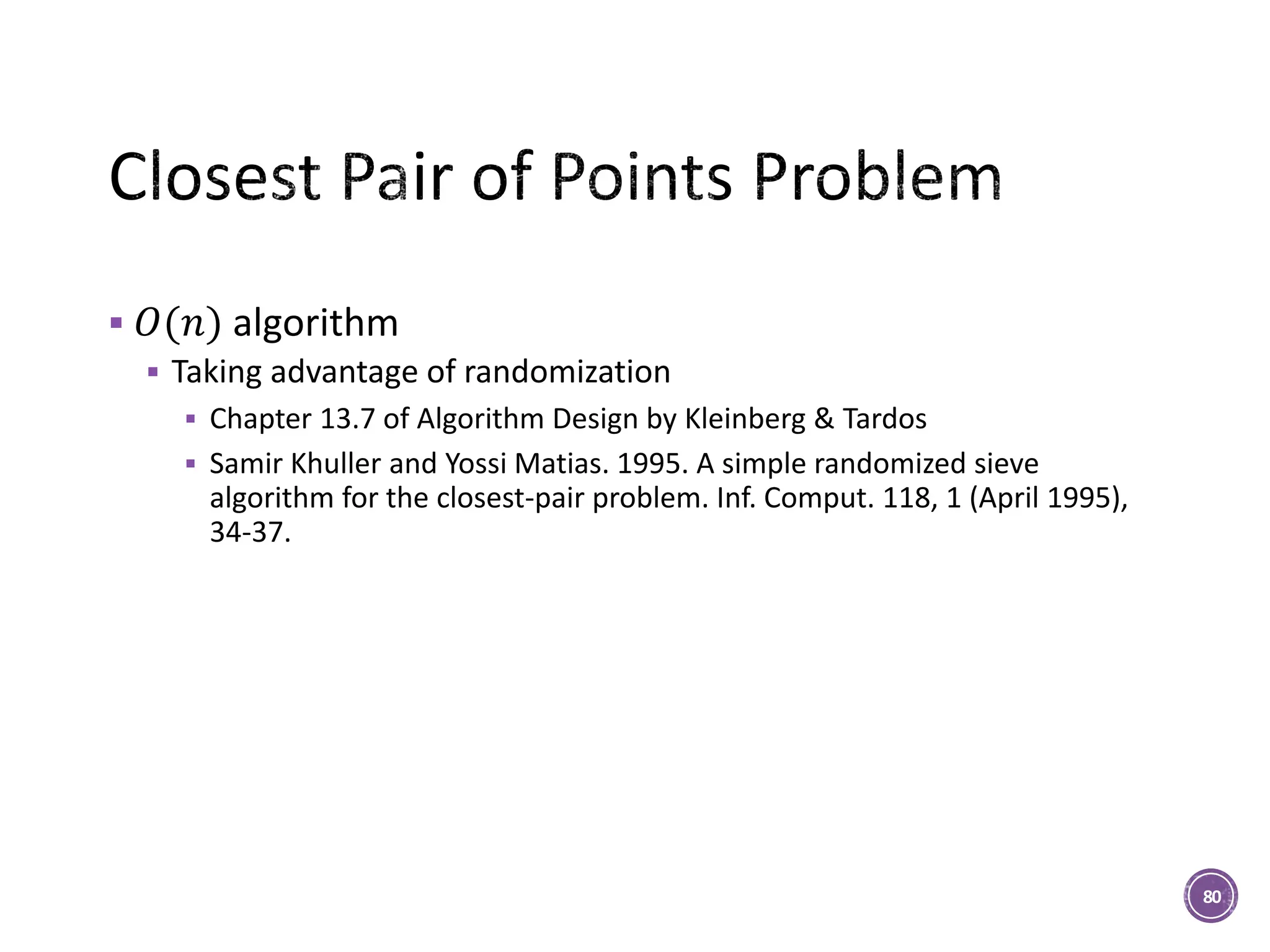 Closest Pair of Points Problem

▪ $O(n)$ algorithm

▪ Taking advantage of randomization

▪ Chapter 13.7 of Algorithm Design by Kleinberg & Tardos

▪ Samir Khuller and Yossi Matias. 1995. A simple randomized sieve algorithm for the closest-pair problem. Inf. Comput. 118, 1 (April 1995), 34-37.

80